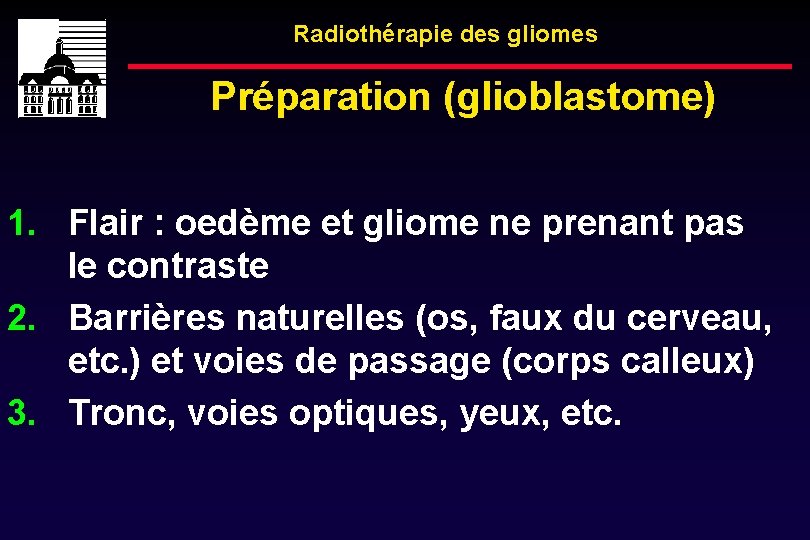 Radiothérapie des gliomes

Préparation (glioblastome)

1. Flair : oedème et gliome ne prenant pas le contraste
2. Barrières naturelles (os, faux du cerveau, etc.) et voies de passage (corps calleux)
3. Tronc, voies optiques, yeux, etc.